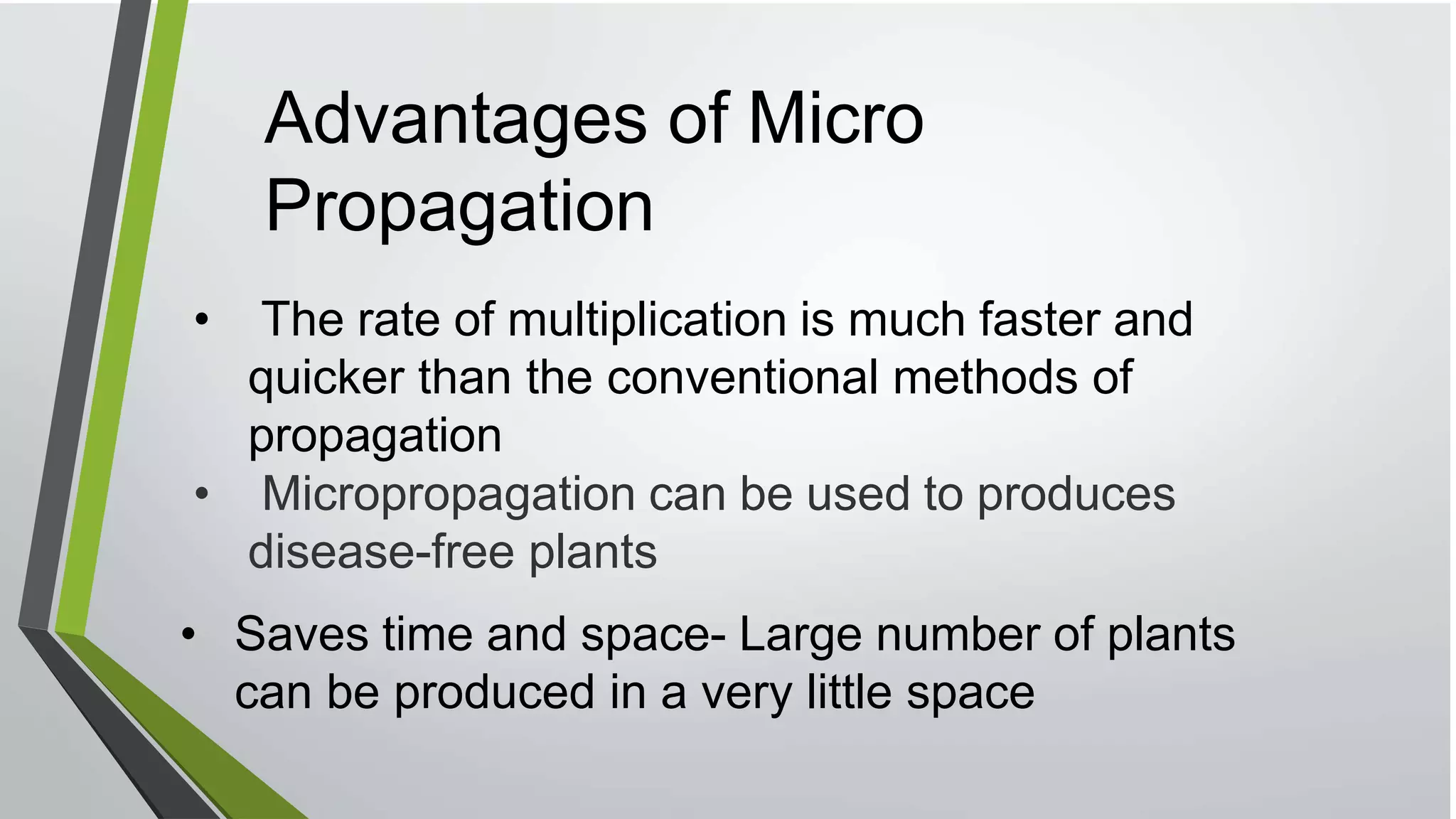 Advantages of Micro Propagation

• The rate of multiplication is much faster and quicker than the conventional methods of propagation

• Micropropagation can be used to produces disease-free plants

• Saves time and space- Large number of plants can be produced in a very little space